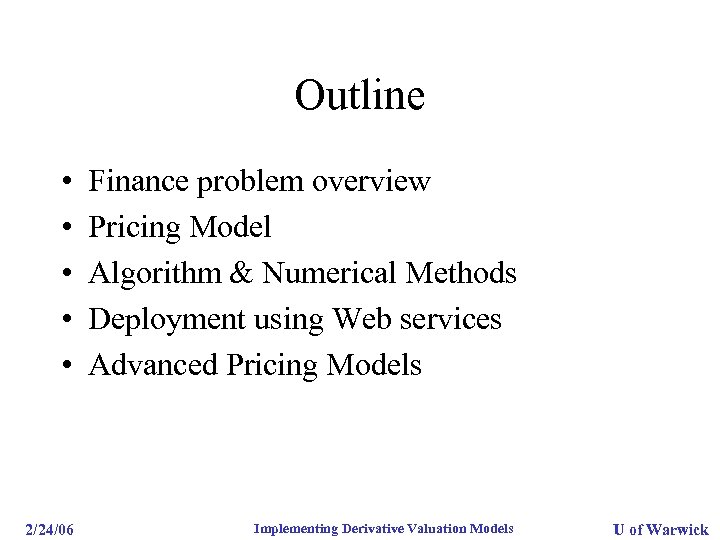 Outline

• Finance problem overview
• Pricing Model
• Algorithm & Numerical Methods
• Deployment using Web services
• Advanced Pricing Models

2/24/06 Implementing Derivative Valuation Models U of Warwick